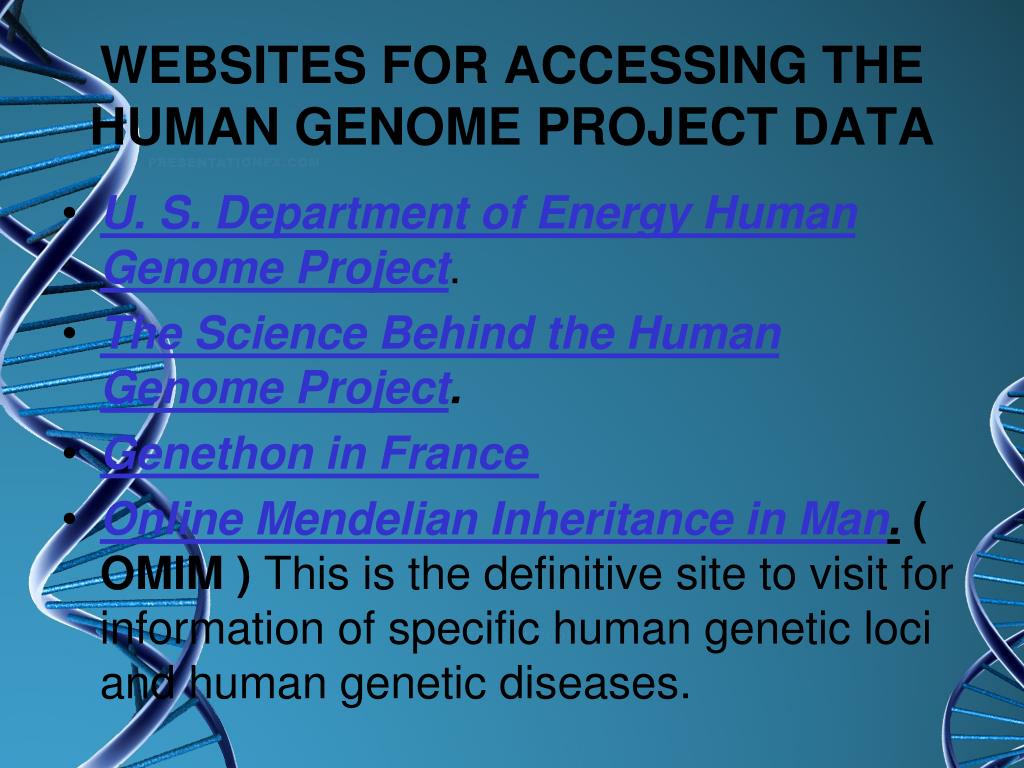 WEBSITES FOR ACCESSING THE HUMAN GENOME PROJECT DATA

PRESENTATIONPZ.COM

• U. S. Department of Energy Human Genome Project.
• The Science Behind the Human Genome Project.
• Genethon in France
• Online Mendelian Inheritance in Man. ( OMIM ) This is the definitive site to visit for information of specific human genetic loci and human genetic diseases.